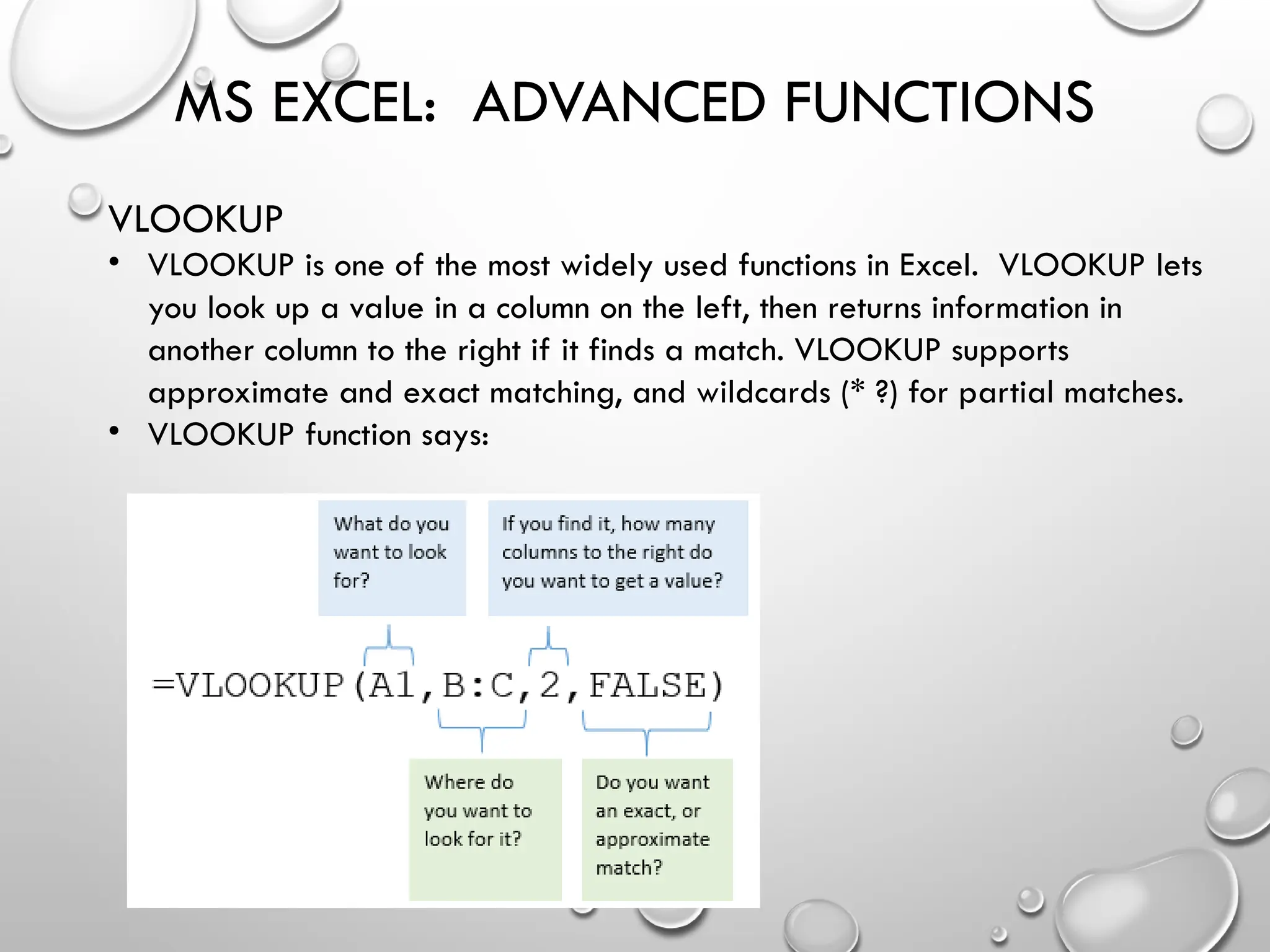 MS EXCEL: ADVANCED FUNCTIONS

VLOOKUP

• VLOOKUP is one of the most widely used functions in Excel. VLOOKUP lets you look up a value in a column on the left, then returns information in another column to the right if it finds a match. VLOOKUP supports approximate and exact matching, and wildcards (* ?) for partial matches.
• VLOOKUP function says:

What do you want to look for?

If you find it, how many columns to the right do you want to get a value?

=VLOOKUP(A1,B:C,2,FALSE)

Where do you want to look for it?

Do you want an exact, or approximate match?